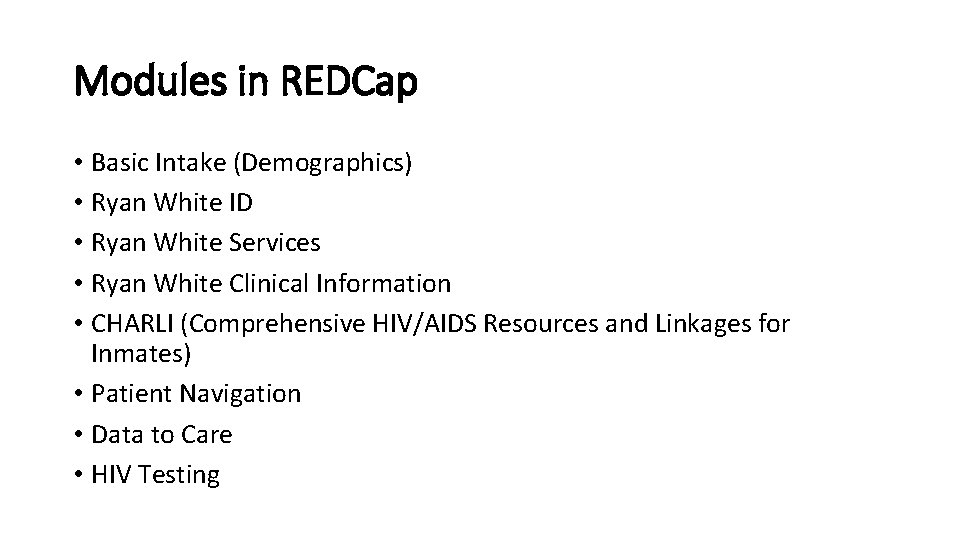 Modules in REDCap

• Basic Intake (Demographics)
• Ryan White ID
• Ryan White Services
• Ryan White Clinical Information
• CHARLI (Comprehensive HIV/AIDS Resources and Linkages for Inmates)
• Patient Navigation
• Data to Care
• HIV Testing